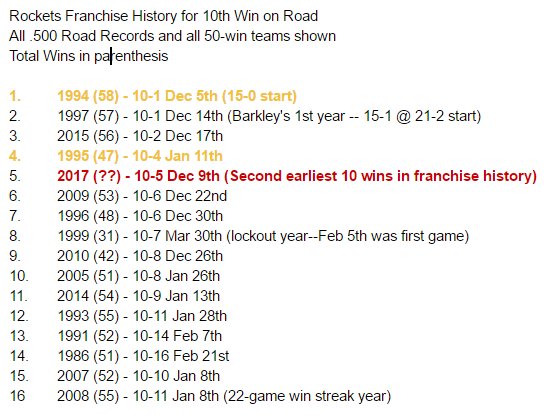 Rockets Franchise History for 10th Win on Road
All .500 Road Records and all 50-win teams shown
Total Wins in parenthesis

1. 1994 (58) - 10-1 Dec 5th (15-0 start)
2. 1997 (57) - 10-1 Dec 14th (Barkley's 1st year -- 15-1 @ 21-2 start)
3. 2015 (56) - 10-2 Dec 17th
4. 1995 (47) - 10-4 Jan 11th
5. 2017 (??) - 10-5 Dec 9th (Second earliest 10 wins in franchise history)
6. 2009 (53) - 10-6 Dec 22nd
7. 1996 (48) - 10-6 Dec 30th
8. 1999 (31) - 10-7 Mar 30th (lockout year--Feb 5th was first game)
9. 2010 (42) - 10-8 Dec 26th
10. 2005 (51) - 10-8 Jan 26th
11. 2014 (54) - 10-9 Jan 13th
12. 1993 (55) - 10-11 Jan 28th
13. 1991 (52) - 10-14 Feb 7th
14. 1986 (51) - 10-16 Feb 21st
15. 2007 (52) - 10-10 Jan 8th
16 2008 (55) - 10-11 Jan 8th (22-game win streak year)